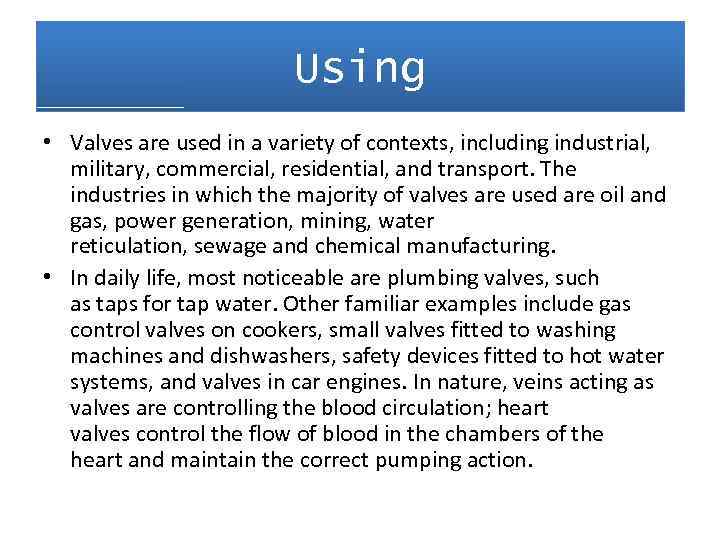 Using

• Valves are used in a variety of contexts, including industrial, military, commercial, residential, and transport. The industries in which the majority of valves are used are oil and gas, power generation, mining, water reticulation, sewage and chemical manufacturing.

• In daily life, most noticeable are plumbing valves, such as taps for tap water. Other familiar examples include gas control valves on cookers, small valves fitted to washing machines and dishwashers, safety devices fitted to hot water systems, and valves in car engines. In nature, veins acting as valves are controlling the blood circulation; heart valves control the flow of blood in the chambers of the heart and maintain the correct pumping action.